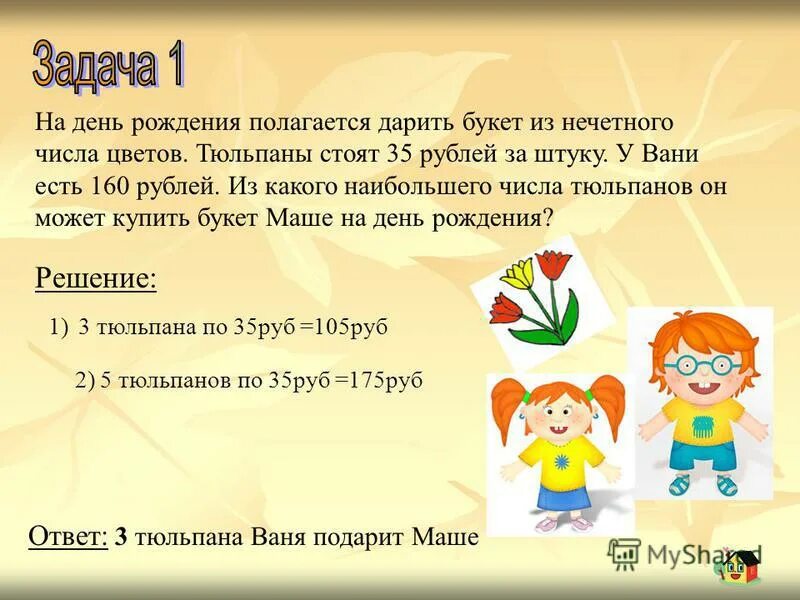 Задача 1

На день рождения полагается дарить букет из нечетного числа цветов. Тюльпаны стоят 35 рублей за штуку. У Вани есть 160 рублей. Из какого наибольшего числа тюльпанов он может купить букет Маше на день рождения?

Решение:

1) 3 тюльпана по 35руб =105руб

2) 5 тюльпанов по 35руб =175руб

Ответ: 3 тюльпана Ваня подарит Маше

MyShared